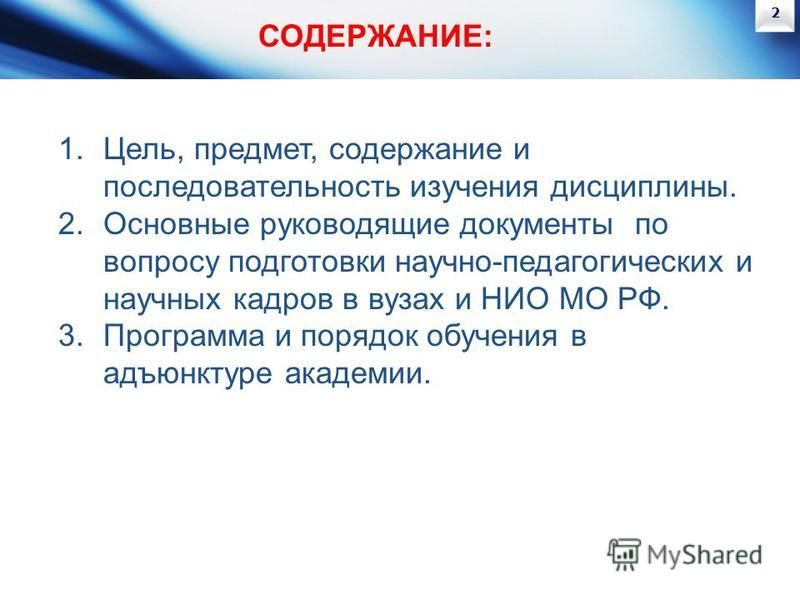 2

СОДЕРЖАНИЕ:

1. Цель, предмет, содержание и последовательность изучения дисциплины.
2. Основные руководящие документы по вопросу подготовки научно-педагогических и научных кадров в вузах и НИО МО РФ.
3. Программа и порядок обучения в адъюнктуре академии.

MyShared